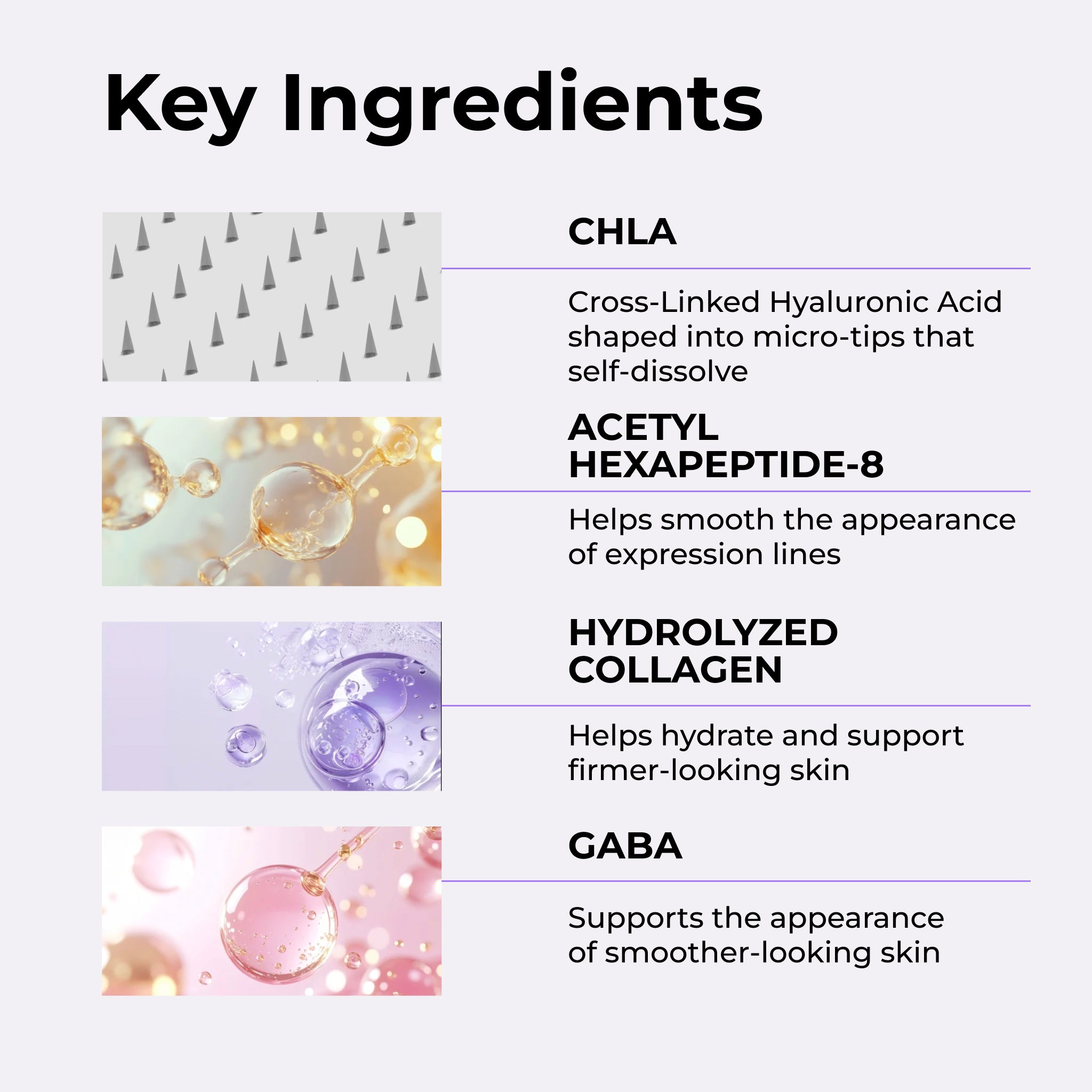 Key Ingredients

CHLA

Cross-Linked Hyaluronic Acid shaped into micro-tips that self-dissolve

ACETYL HEXAPEPTIDE-8

Helps smooth the appearance of expression lines

HYDROLYZED COLLAGEN

Helps hydrate and support firmer-looking skin

GABA

Supports the appearance of smoother-looking skin